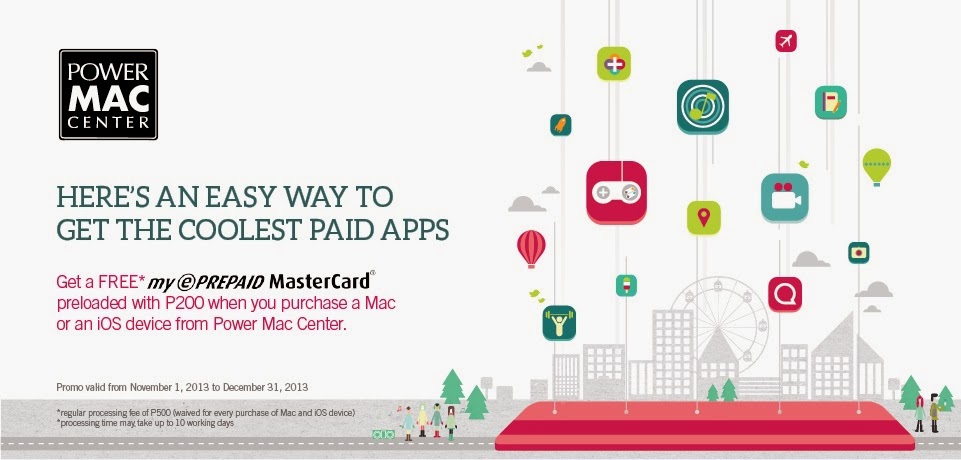 POWER
MAC
CENTER

HERE'S AN EASY WAY TO
GET THE COOLEST PAID APPS

Get a FREE* my ePREPAID MasterCard®
preloaded with P200 when you purchase a Mac or an iOS device from Power Mac Center.

Promo valid from November 1, 2013 to December 31, 2013

*regular processing fee of P500 (waived for every purchase of Mac and iOS device)
*processing time may take up to 10 working days